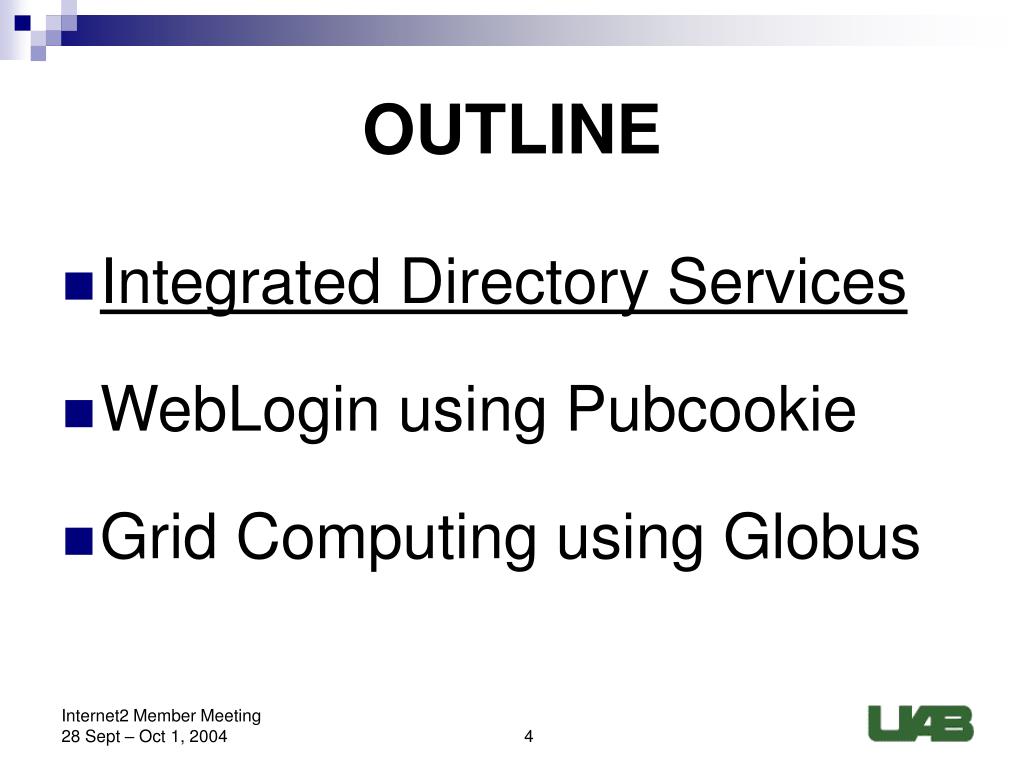 OUTLINE

Integrated Directory Services

WebLogin using Pubcookie

Grid Computing using Globus

Internet2 Member Meeting
28 Sept – Oct 1, 2004

4

UAB